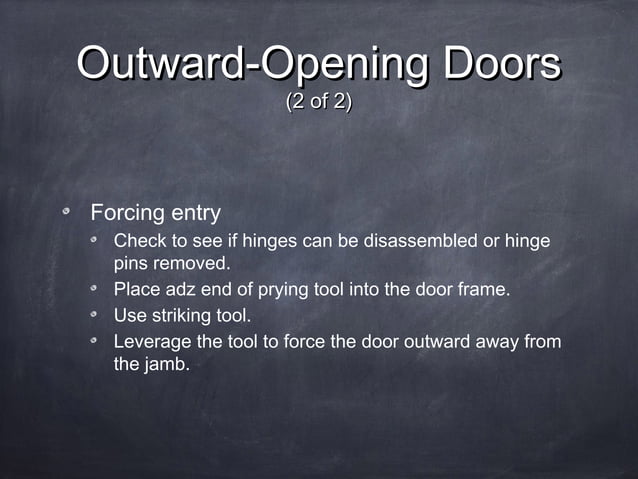 Outward-Opening Doors
(2 of 2)

- Forcing entry
  - Check to see if hinges can be disassembled or hinge pins removed.
  - Place adz end of prying tool into the door frame.
  - Use striking tool.
  - Leverage the tool to force the door outward away from the jamb.